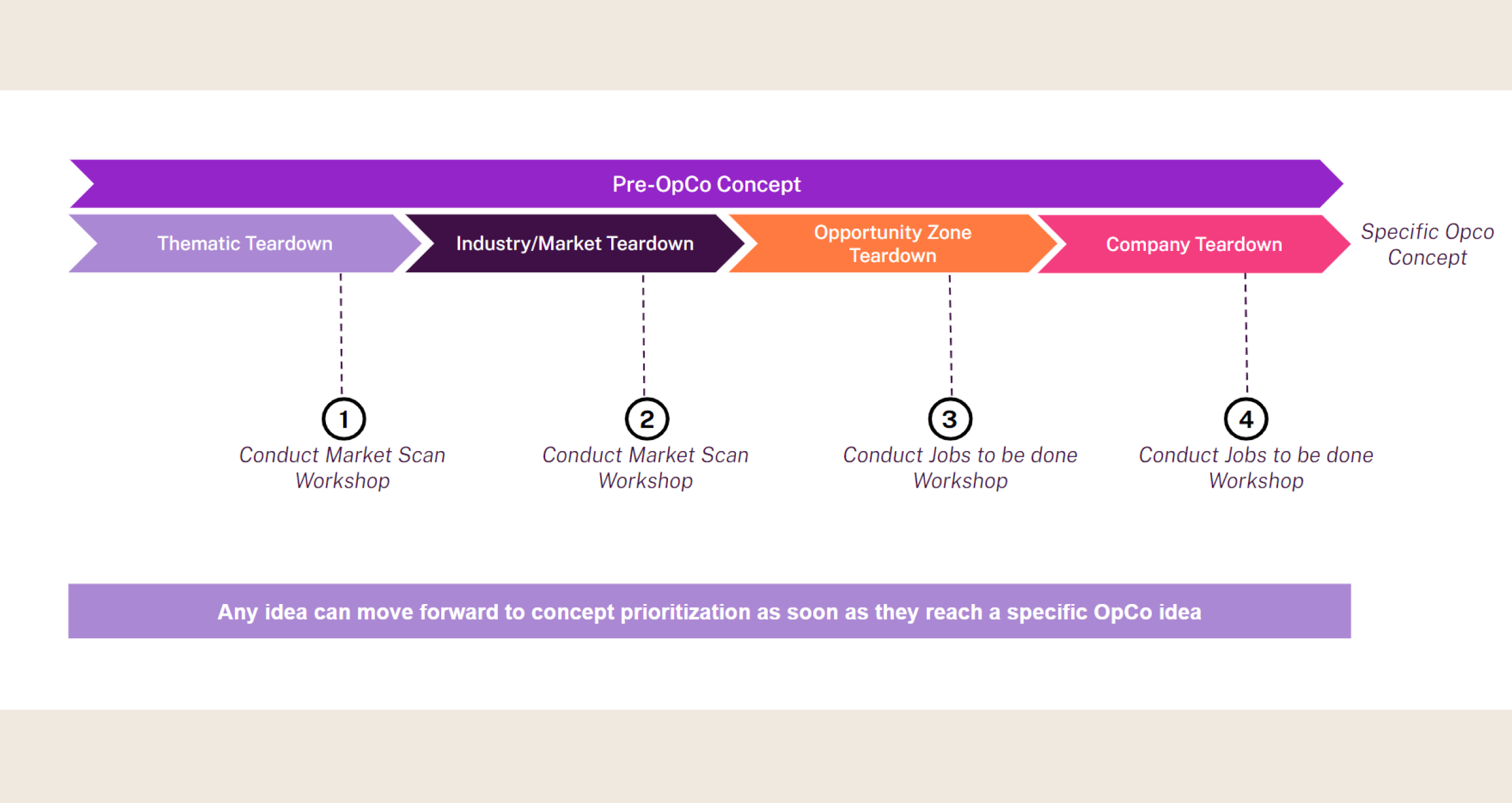 Pre-OpCo Concept

Thematic Teardown

Industry/Market Teardown

Opportunity Zone Teardown

Company Teardown

Specific Opco Concept

1
Conduct Market Scan Workshop

2
Conduct Market Scan Workshop

3
Conduct Jobs to be done Workshop

4
Conduct Jobs to be done Workshop

Any idea can move forward to concept prioritization as soon as they reach a specific OpCo idea